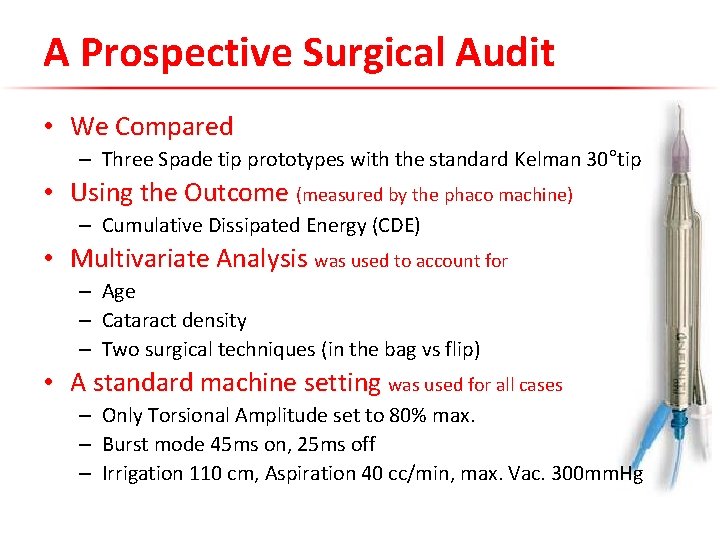 A Prospective Surgical Audit

• We Compared
– Three Spade tip prototypes with the standard Kelman 30°tip

• Using the Outcome (measured by the phaco machine)
– Cumulative Dissipated Energy (CDE)

• Multivariate Analysis was used to account for
– Age
– Cataract density
– Two surgical techniques (in the bag vs flip)

• A standard machine setting was used for all cases
– Only Torsional Amplitude set to 80% max.
– Burst mode 45ms on, 25ms off
– Irrigation 110 cm, Aspiration 40 cc/min, max. Vac. 300mmHg

INFINITI